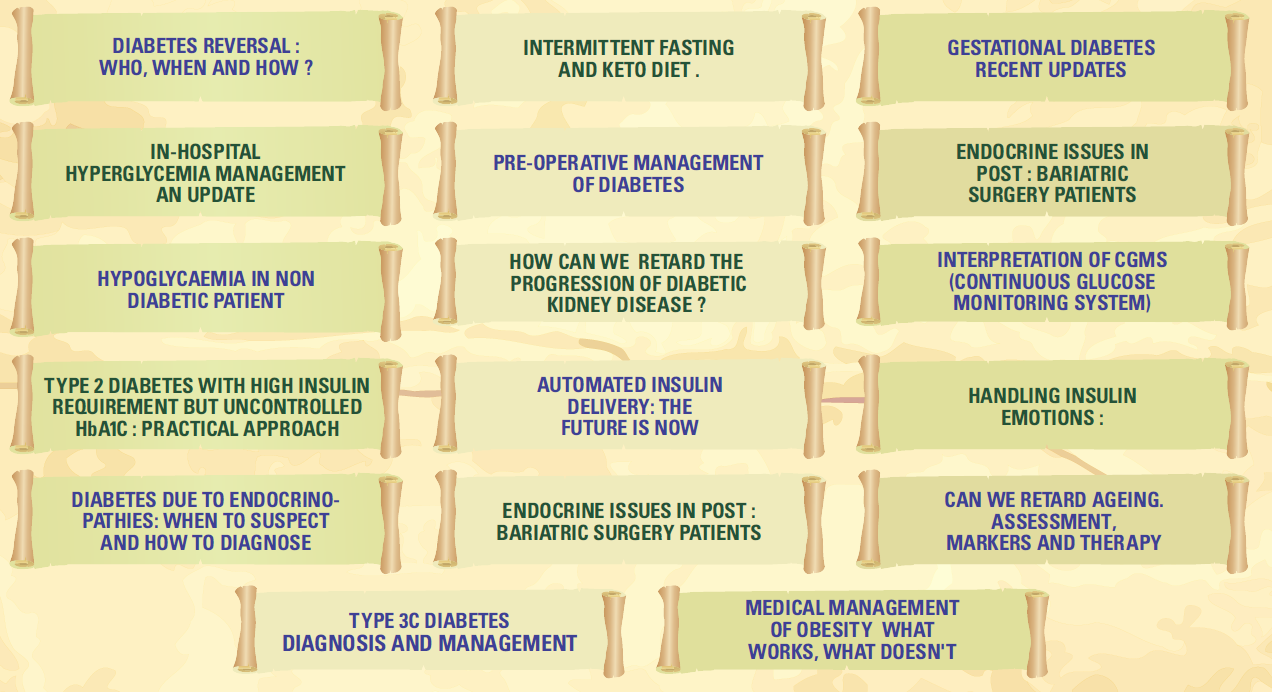 DIABETES REVERSAL : WHO, WHEN AND HOW ?

INTERMITTENT FASTING AND KETO DIET .

GESTATIONAL DIABETES RECENT UPDATES

IN-HOSPITAL HYPERGLYCEMIA MANAGEMENT AN UPDATE

PRE-OPERATIVE MANAGEMENT OF DIABETES

ENDOCRINE ISSUES IN POST : BARIATRIC SURGERY PATIENTS

HYPOGLYCAEMIA IN NON DIABETIC PATIENT

HOW CAN WE RETARD THE PROGRESSION OF DIABETIC KIDNEY DISEASE ?

INTERPRETATION OF CGMS (CONTINUOUS GLUCOSE MONITORING SYSTEM)

TYPE 2 DIABETES WITH HIGH INSULIN REQUIREMENT BUT UNCONTROLLED HbA1C : PRACTICAL APPROACH

AUTOMATED INSULIN DELIVERY: THE FUTURE IS NOW

HANDLING INSULIN EMOTIONS :

DIABETES DUE TO ENDOCRINOPATHIES: WHEN TO SUSPECT AND HOW TO DIAGNOSE

ENDOCRINE ISSUES IN POST : BARIATRIC SURGERY PATIENTS

CAN WE RETARD AGEING. ASSESSMENT, MARKERS AND THERAPY

TYPE 3C DIABETES DIAGNOSIS AND MANAGEMENT

MEDICAL MANAGEMENT OF OBESITY WHAT WORKS, WHAT DOESN'T